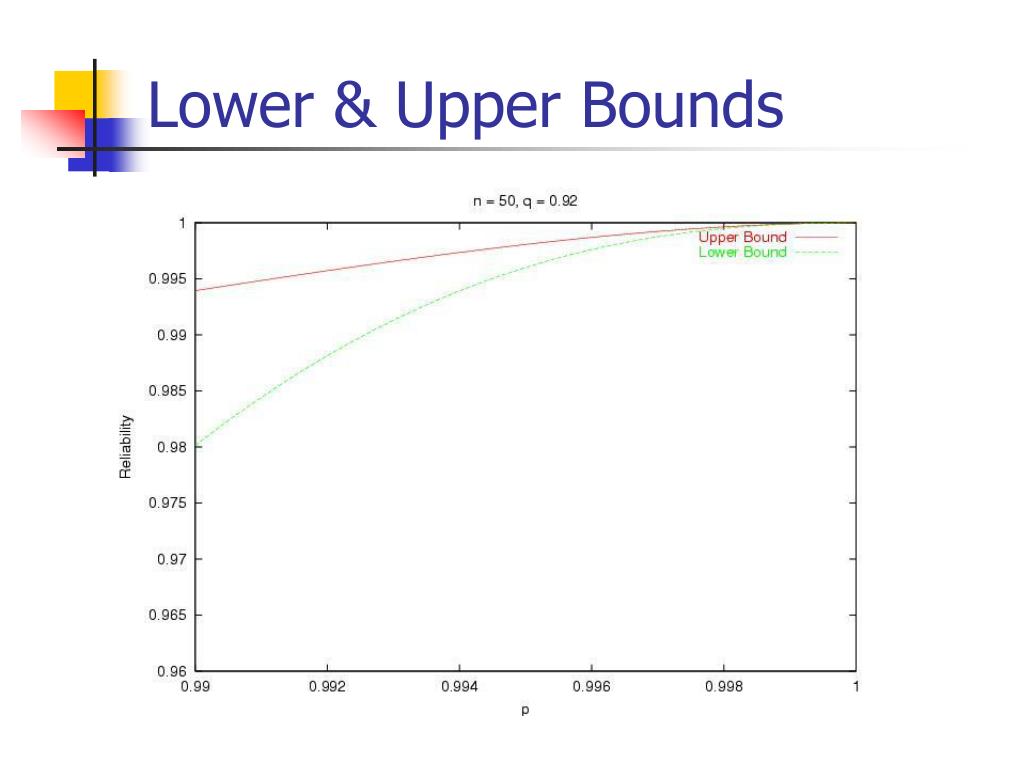 Lower & Upper Bounds

n = 50, q = 0.92

Upper Bound
Lower Bound

Reliability

1
0.995
0.99
0.985
0.98
0.975
0.97
0.965
0.96

0.99
0.992
0.994
0.996
0.998
1

p